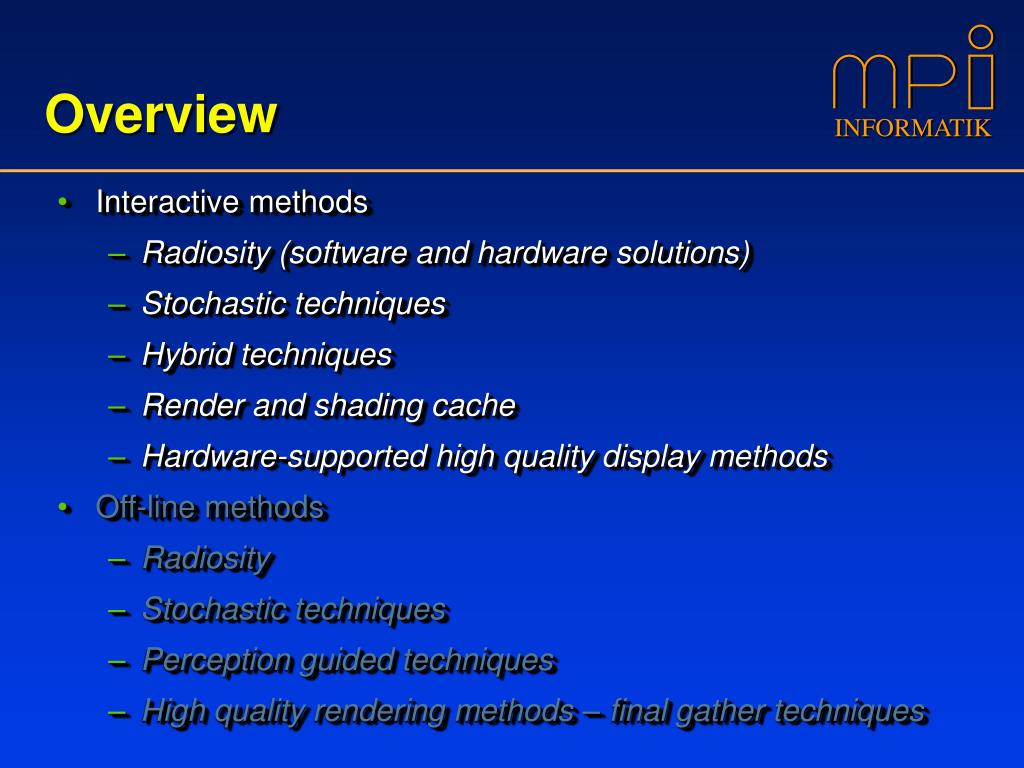 Overview

mpi
INFORMATIK

• Interactive methods
– Radiosity (software and hardware solutions)
– Stochastic techniques
– Hybrid techniques
– Render and shading cache
– Hardware-supported high quality display methods
• Off-line methods
– Radiosity
– Stochastic techniques
– Perception guided techniques
– High quality rendering methods – final gather techniques